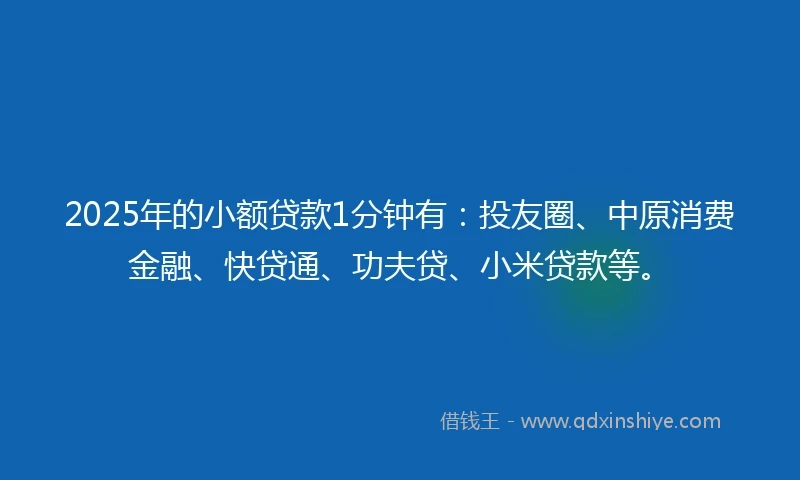 2025年的小额贷款1分钟有：投友圈、中原消费金融、快贷通、功夫贷、小米贷款等。

借钱王 - www.qdxinshiye.com